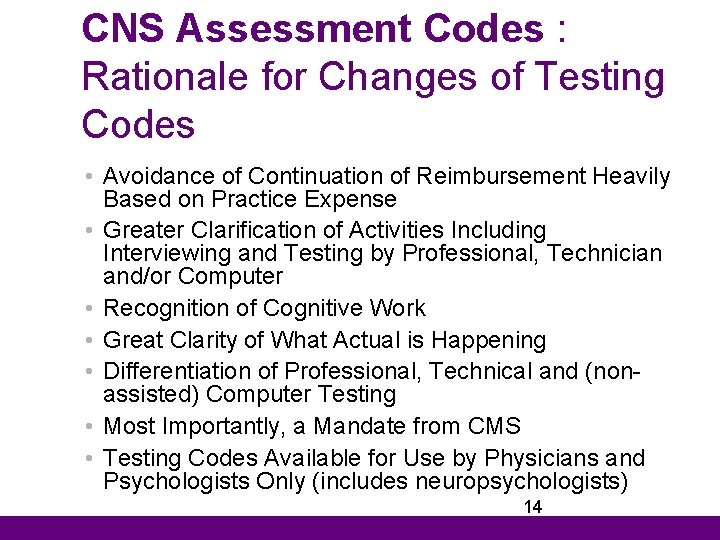 CNS Assessment Codes : Rationale for Changes of Testing Codes

• Avoidance of Continuation of Reimbursement Heavily Based on Practice Expense
• Greater Clarification of Activities Including Interviewing and Testing by Professional, Technician and/or Computer
• Recognition of Cognitive Work
• Great Clarity of What Actual is Happening
• Differentiation of Professional, Technical and (non-assisted) Computer Testing
• Most Importantly, a Mandate from CMS
• Testing Codes Available for Use by Physicians and Psychologists Only (includes neuropsychologists)

14